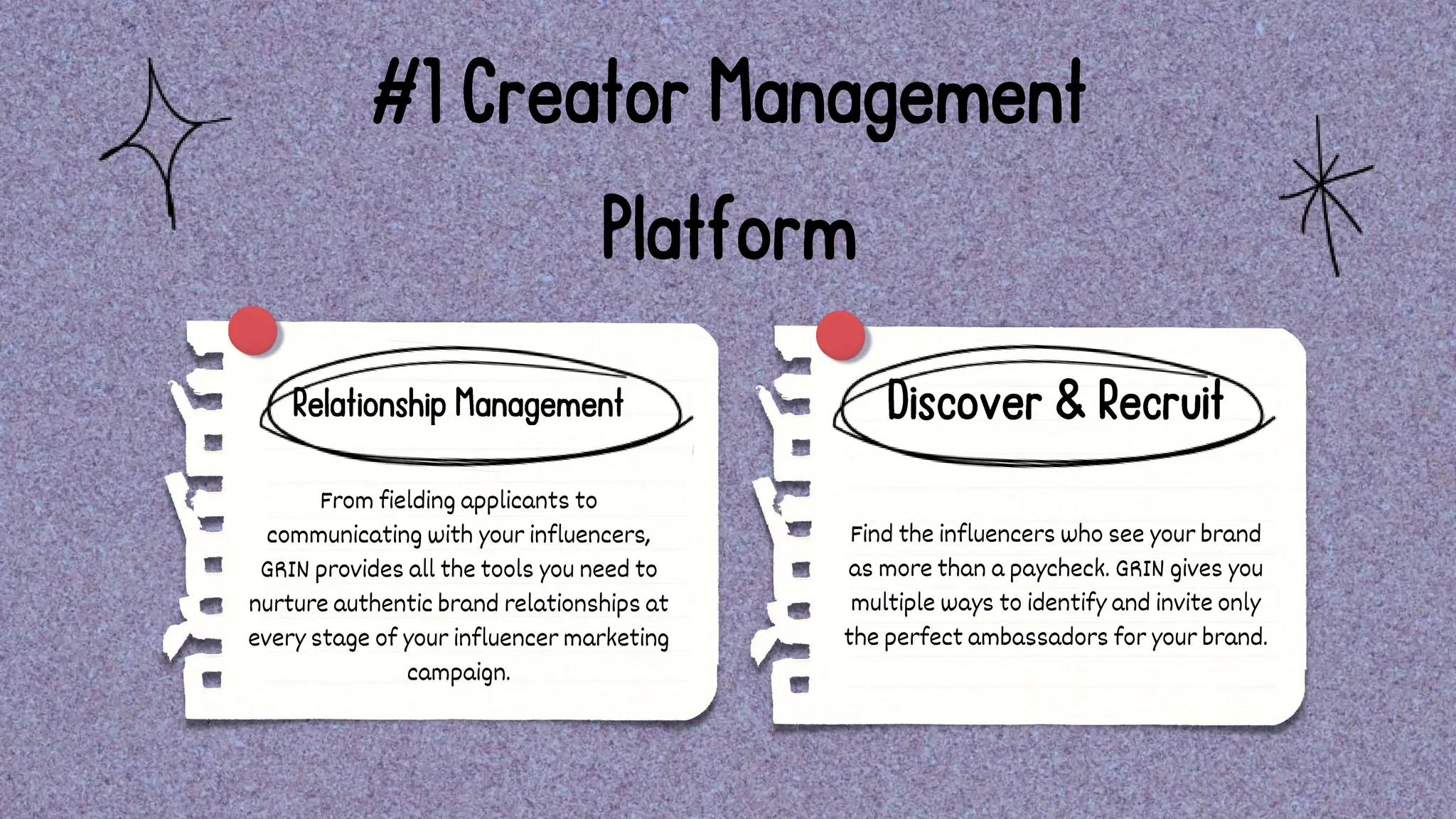 #1 Creator Management Platform

Relationship Management

From fielding applicants to communicating with your influencers, GRIN provides all the tools you need to nurture authentic brand relationships at every stage of your influencer marketing campaign.

Discover & Recruit

Find the influencers who see your brand as more than a paycheck. GRIN gives you multiple ways to identify and invite only the perfect ambassadors for your brand.